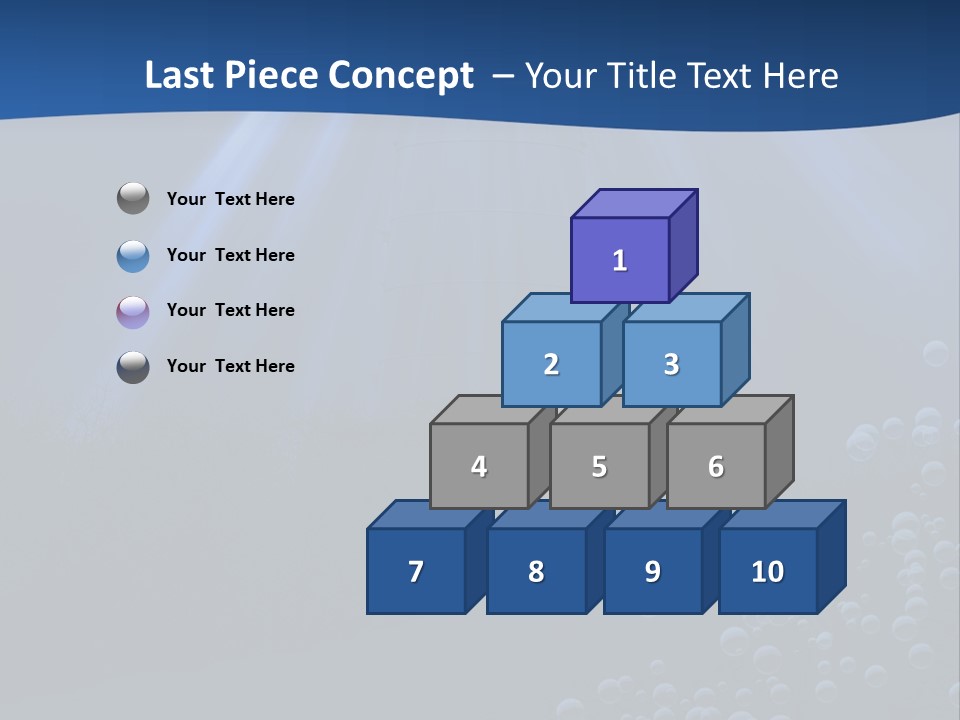 Last Piece Concept – Your Title Text Here

Your Text Here

Your Text Here

Your Text Here

Your Text Here

1

2 3

4 5 6

7 8 9 10